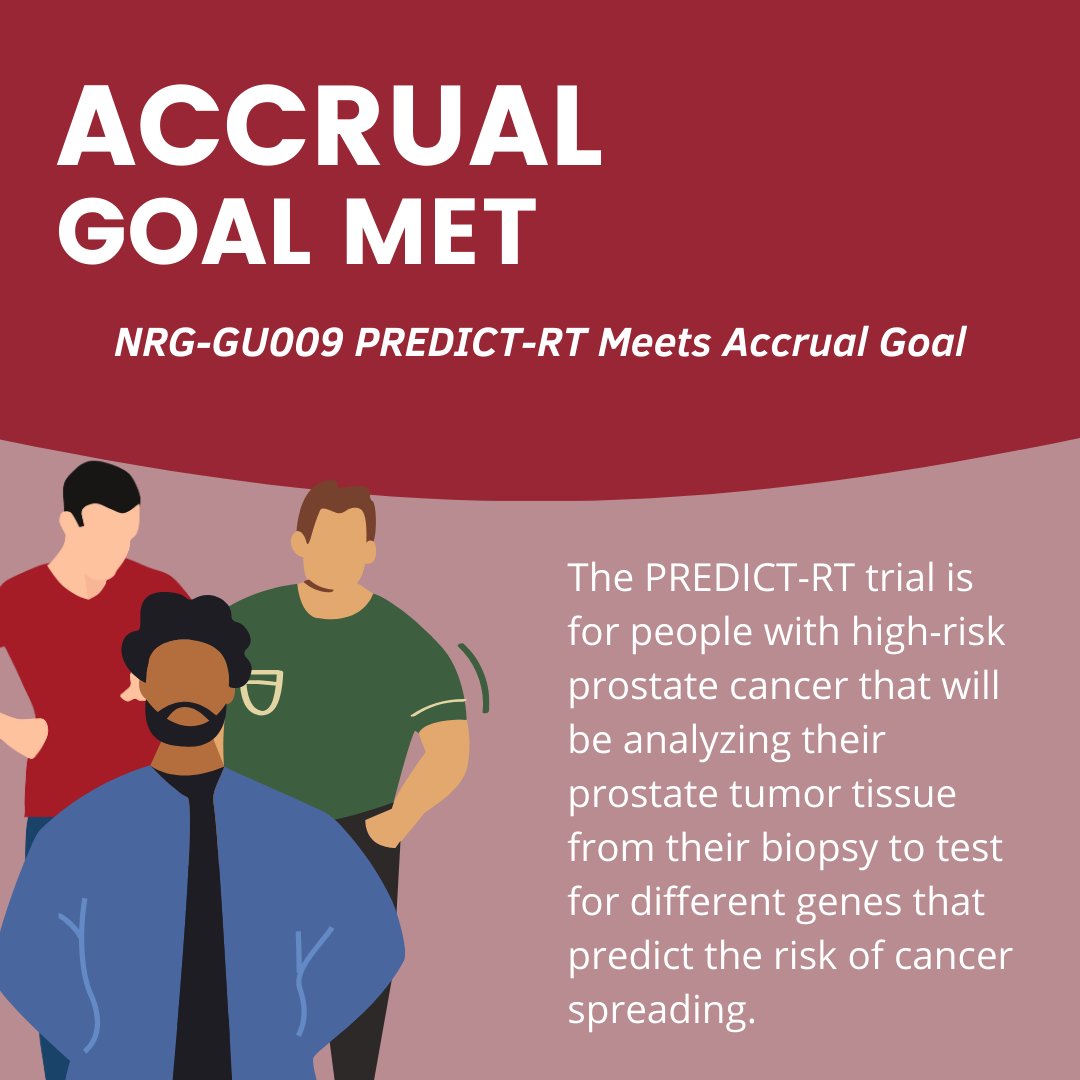 ACCRUAL GOAL MET

NRG-GU009 PREDICT-RT Meets Accrual Goal

The PREDICT-RT trial is for people with high-risk prostate cancer that will be analyzing their prostate tumor tissue from their biopsy to test for different genes that predict the risk of cancer spreading.